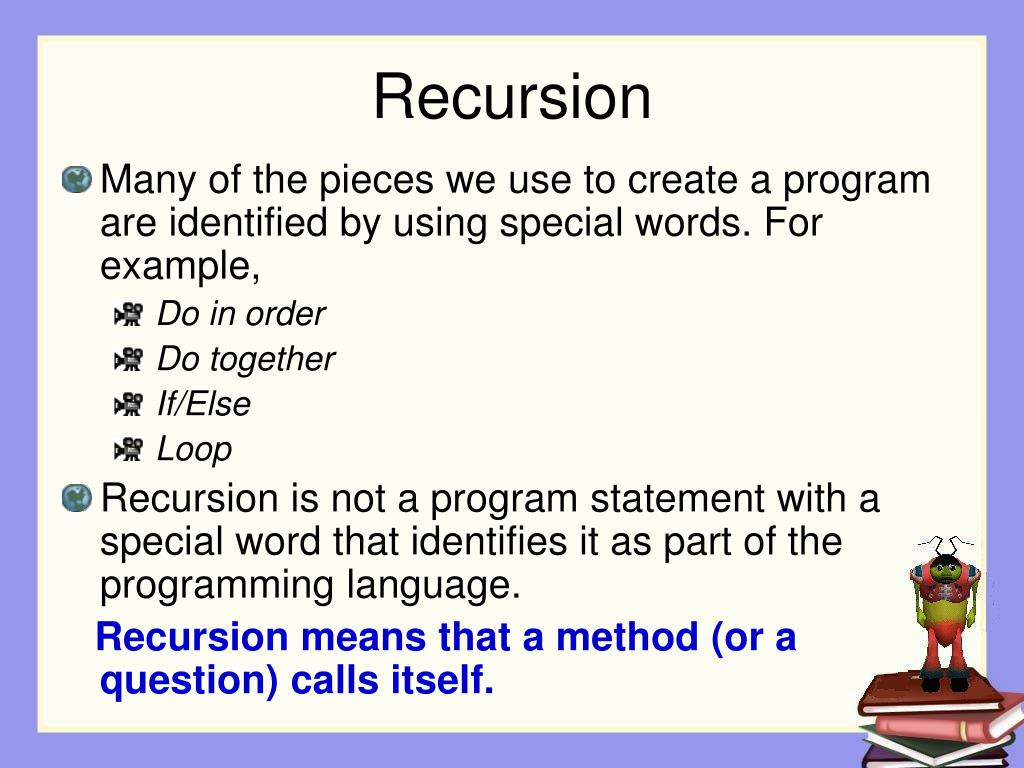 Recursion

Many of the pieces we use to create a program are identified by using special words. For example,

Do in order

Do together

If/Else

Loop

Recursion is not a program statement with a special word that identifies it as part of the programming language.

Recursion means that a method (or a question) calls itself.